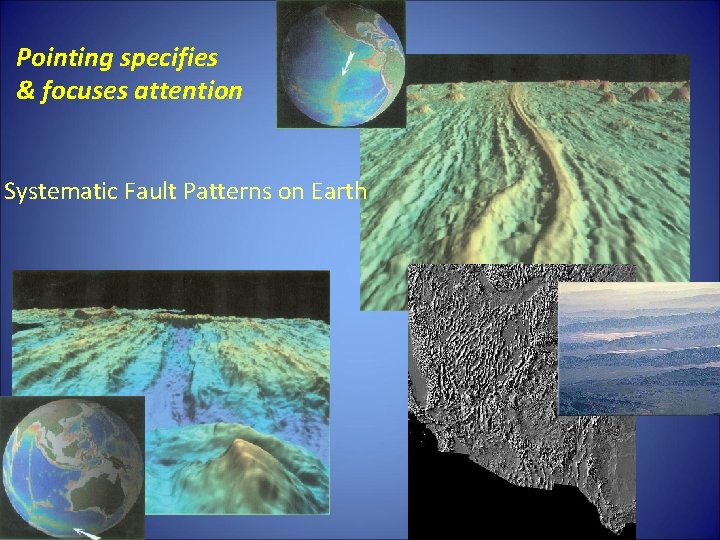 Pointing specifies
& focuses attention

Systematic Fault Patterns on Earth